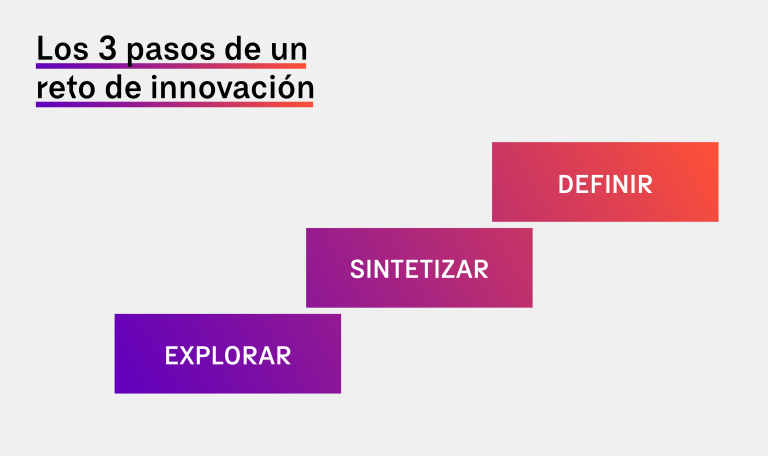 Los 3 pasos de un reto de innovación

DEFINIR

SINTETIZAR

EXPLORAR